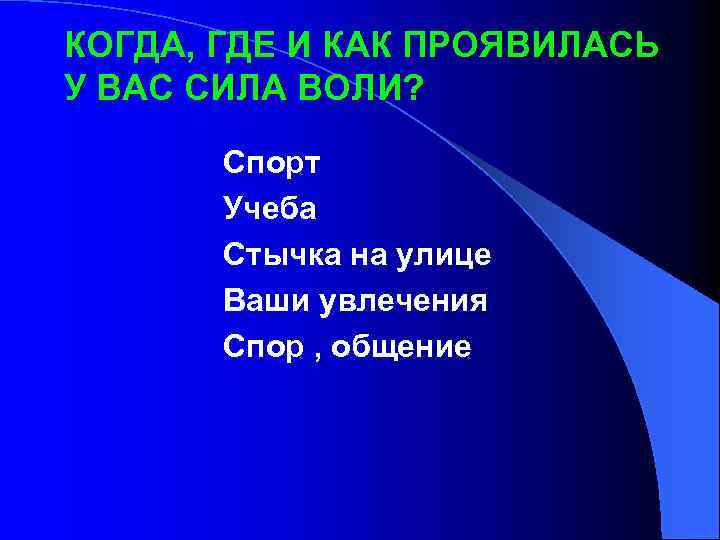 КОГДА, ГДЕ И КАК ПРОЯВИЛАСЬ У ВАС СИЛА ВОЛИ?

Спорт

Учеба

Стычка на улице

Ваши увлечения

Спор , общение